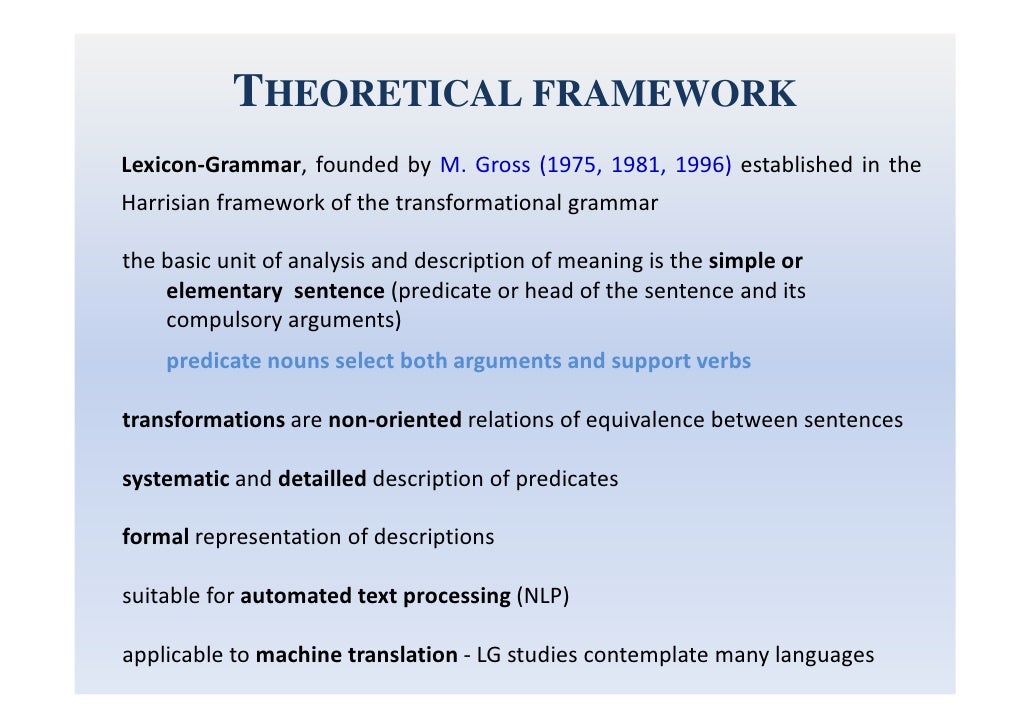 THEORETICAL FRAMEWORK

Lexicon-Grammar, founded by M. Gross (1975, 1981, 1996) established in the Harrisian framework of the transformational grammar

the basic unit of analysis and description of meaning is the simple or elementary sentence (predicate or head of the sentence and its compulsory arguments)

predicate nouns select both arguments and support verbs

transformations are non-oriented relations of equivalence between sentences

systematic and detailled description of predicates

formal representation of descriptions

suitable for automated text processing (NLP)

applicable to machine translation - LG studies contemplate many languages